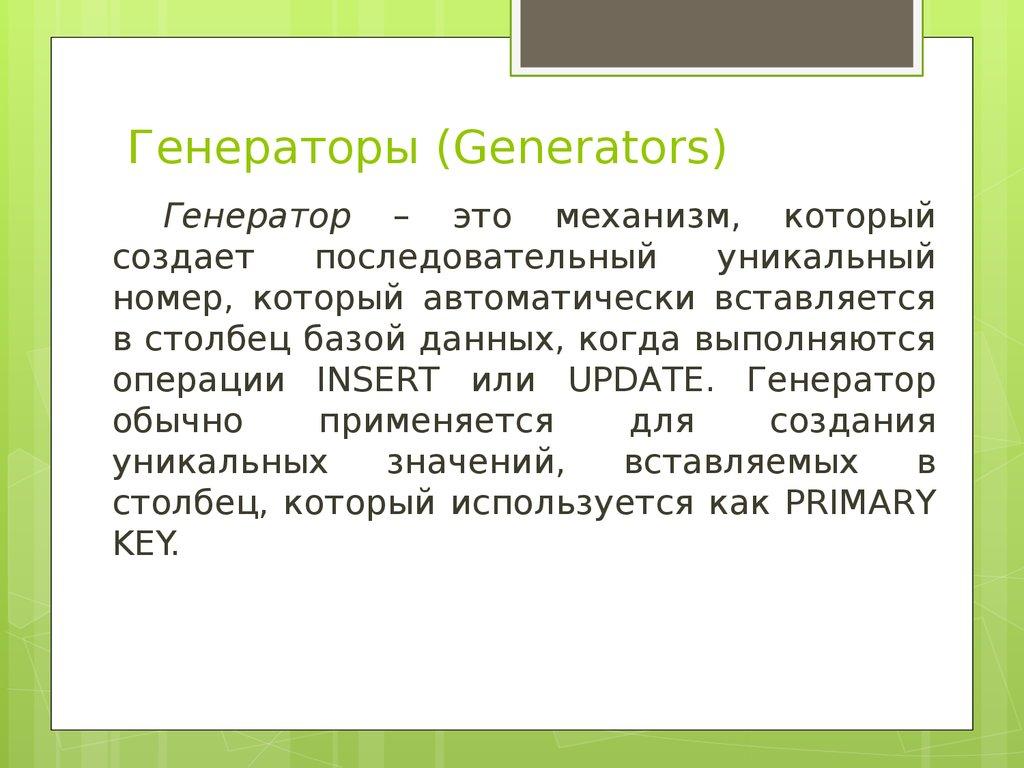 Генераторы (Generators)

Генератор – это механизм, который создает последовательный уникальный номер, который автоматически вставляется в столбец базой данных, когда выполняются операции INSERT или UPDATE. Генератор обычно применяется для создания уникальных значений, вставляемых в столбец, который используется как PRIMARY KEY.